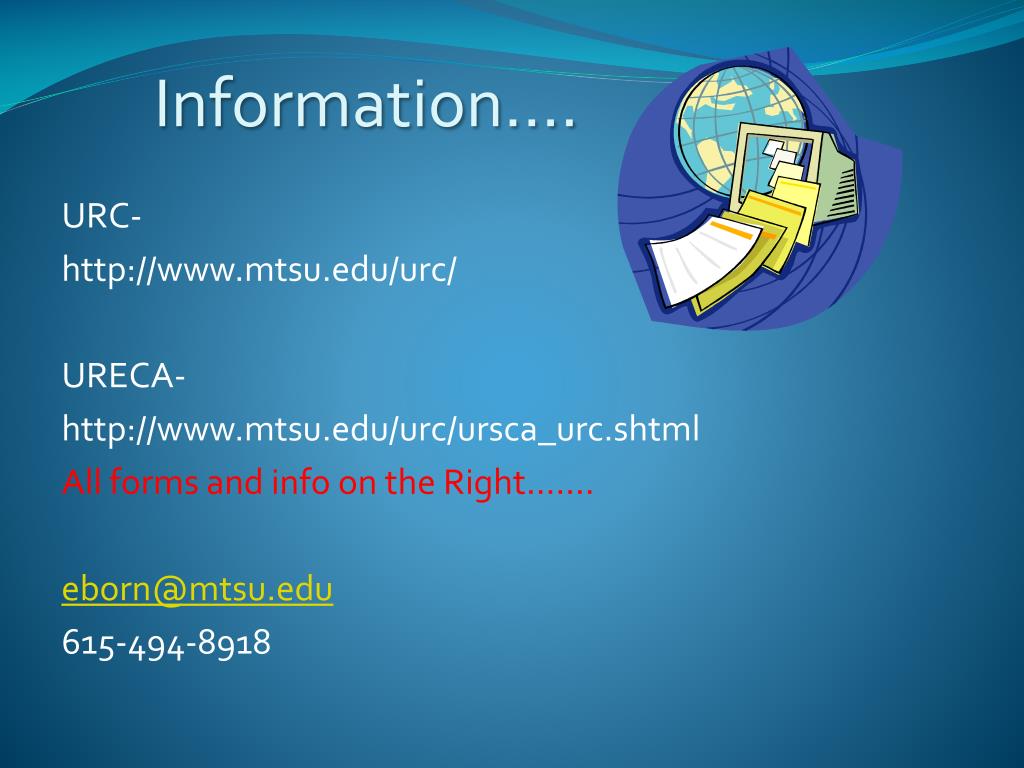 Information….

URC-
http://www.mtsu.edu/urc/

URECA-
http://www.mtsu.edu/urc/ursca_urc.shtml
All forms and info on the Right…….

eborn@mtsu.edu
615-494-8918